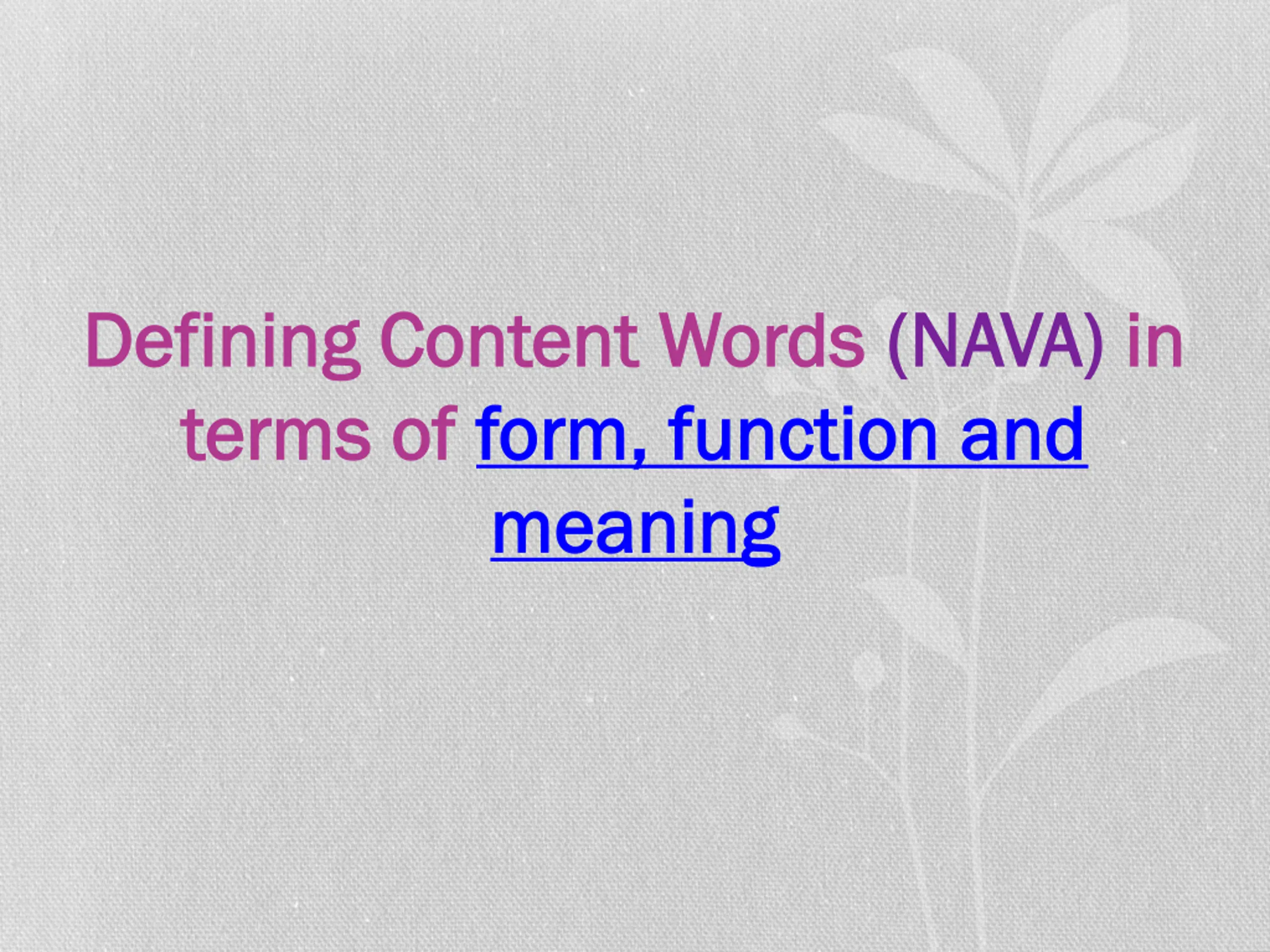 Defining Content Words (NAVA) in terms of form, function and meaning